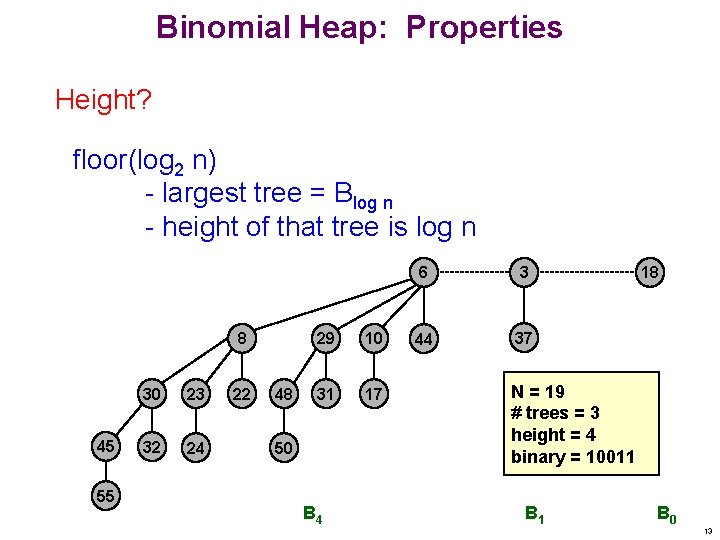 Binomial Heap: Properties

Height?

floor($\log_2$ n)
- largest tree = $B_{\log n}$
- height of that tree is log n

6
3
18
8
29
10
44
37
30
23
22
48
31
17
45
32
24
50
55

N = 19
# trees = 3
height = 4
binary = 10011

$B_4$
$B_1$
$B_0$

13